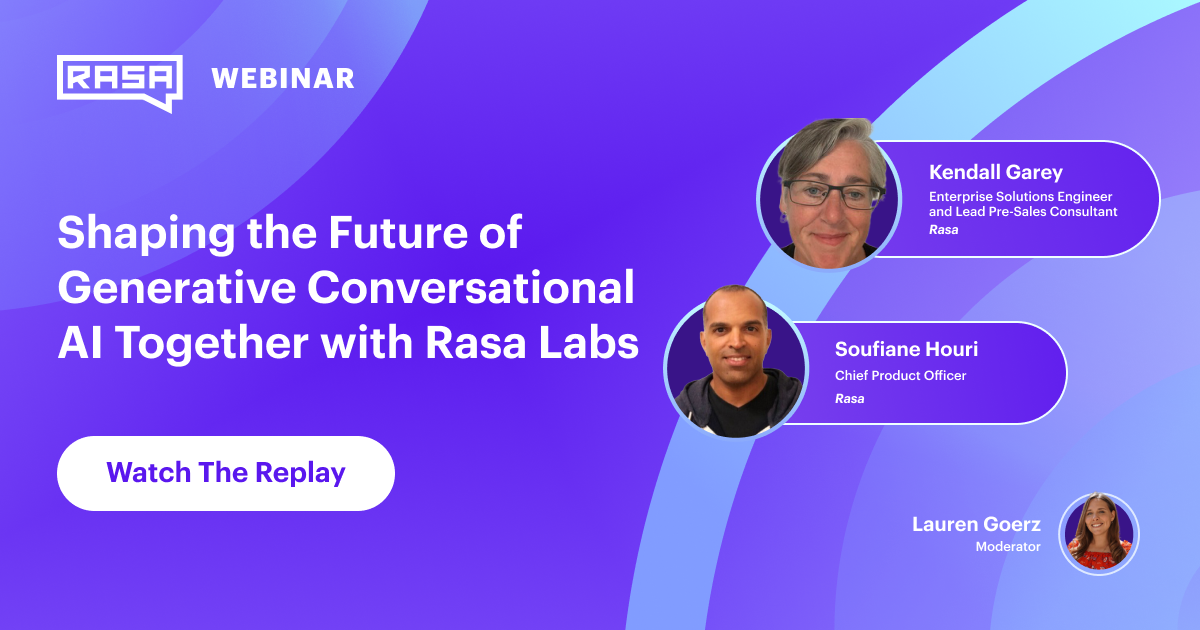 RASA WEBINAR

Shaping the Future of Generative Conversational AI Together with Rasa Labs

Watch The Replay

Kendall Garey
Enterprise Solutions Engineer and Lead Pre-Sales Consultant
Rasa

Soufiane Houri
Chief Product Officer
Rasa

Lauren Goerz
Moderator